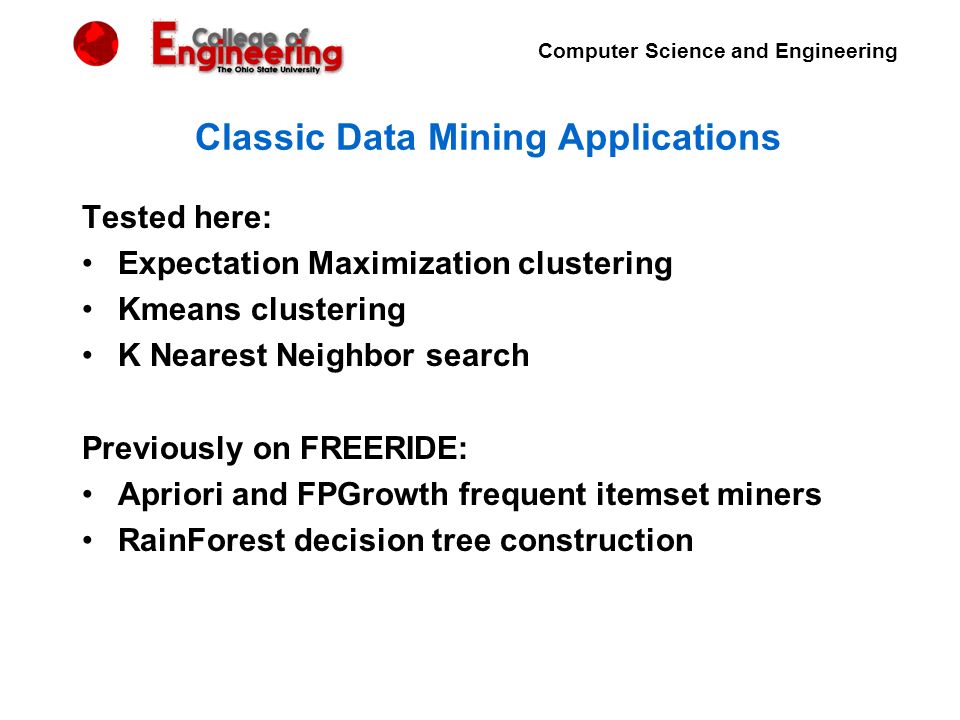 College of Engineering
The Ohio State University

Computer Science and Engineering

Classic Data Mining Applications

Tested here:
• Expectation Maximization clustering
• Kmeans clustering
• K Nearest Neighbor search

Previously on FREERIDE:
• Apriori and FPGrowth frequent itemset miners
• RainForest decision tree construction